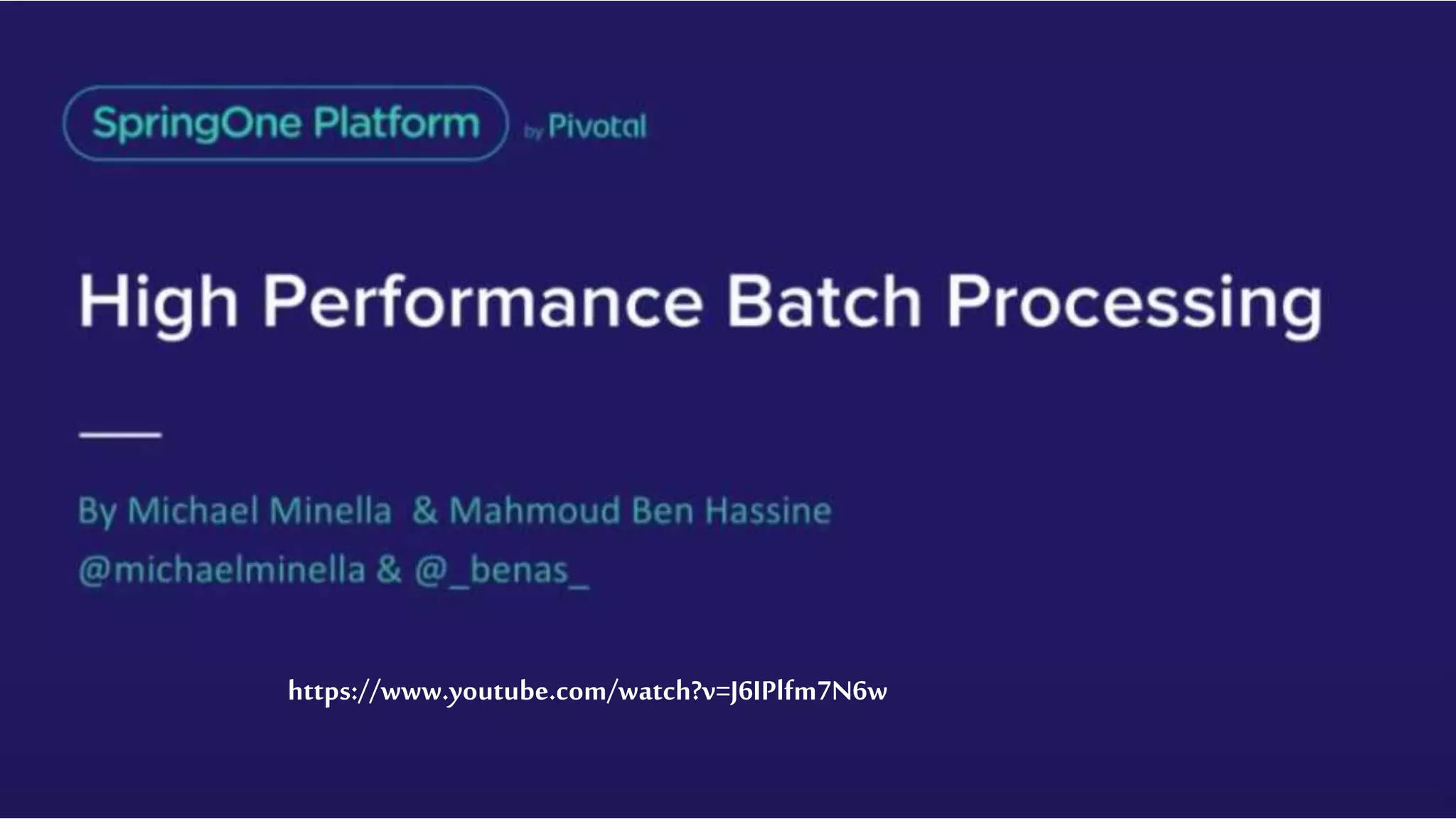 SpringOne Platform by Pivotal

High Performance Batch Processing

By Michael Minella & Mahmoud Ben Hassine
@michaelminella & @_benas_

https://www.youtube.com/watch?v=J6IPlfm7N6w